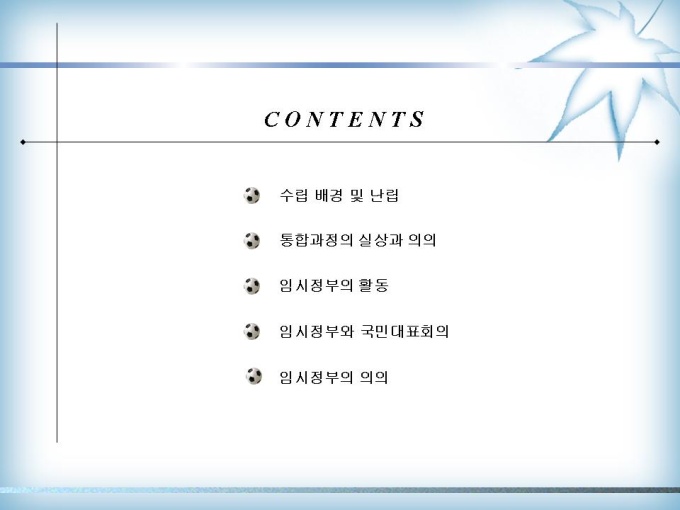 CONTENTS

수립 배경 및 난립

통합과정의 실상과 의의

임시정부의 활동

임시정부와 국민대표회의

임시정부의 의의